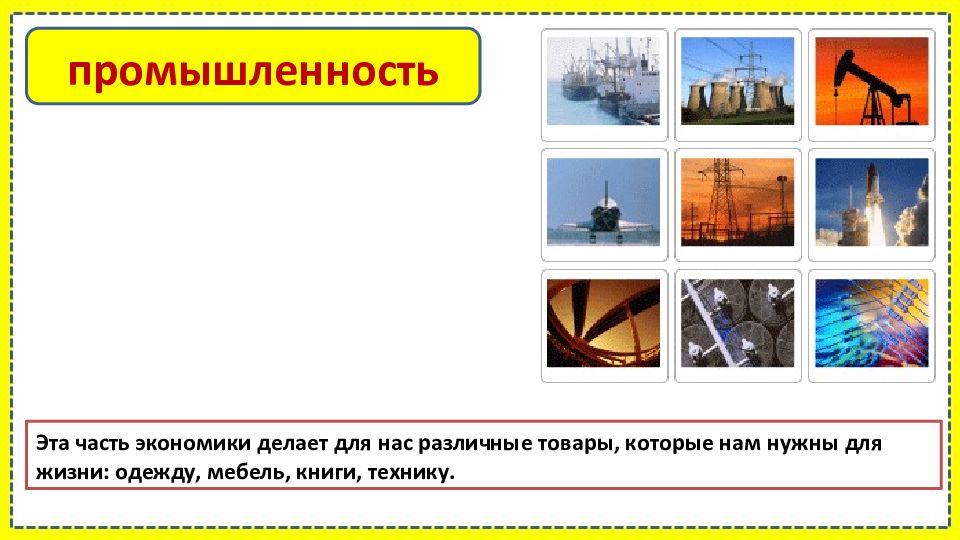 промышленность

Эта часть экономики делает для нас различные товары, которые нам нужны для жизни: одежду, мебель, книги, технику.